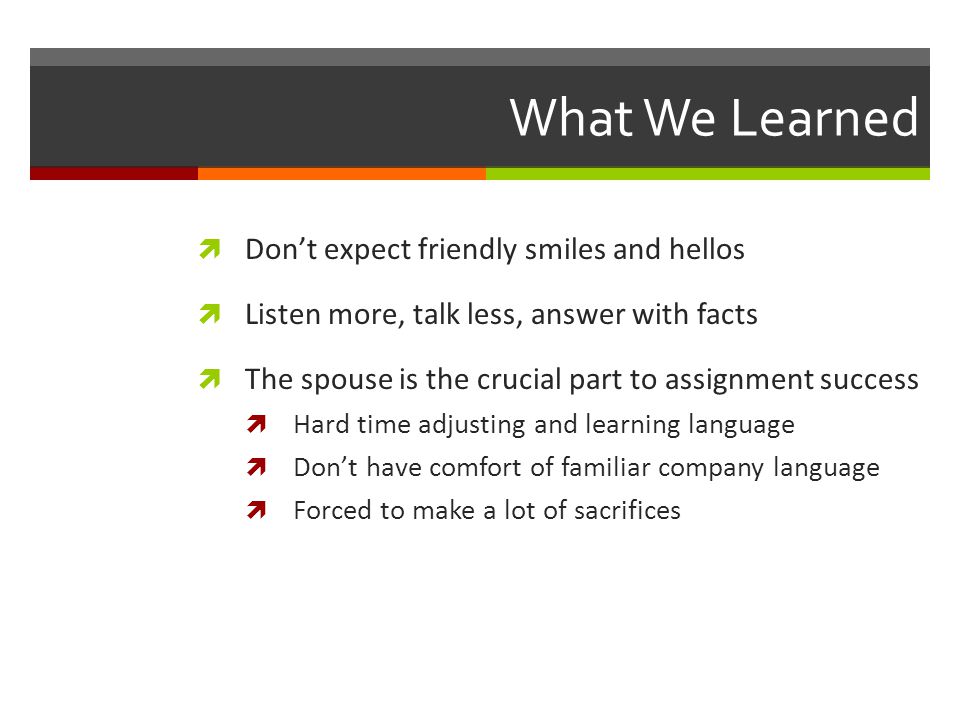 What We Learned

Don’t expect friendly smiles and hellos

Listen more, talk less, answer with facts

The spouse is the crucial part to assignment success

Hard time adjusting and learning language

Don’t have comfort of familiar company language

Forced to make a lot of sacrifices